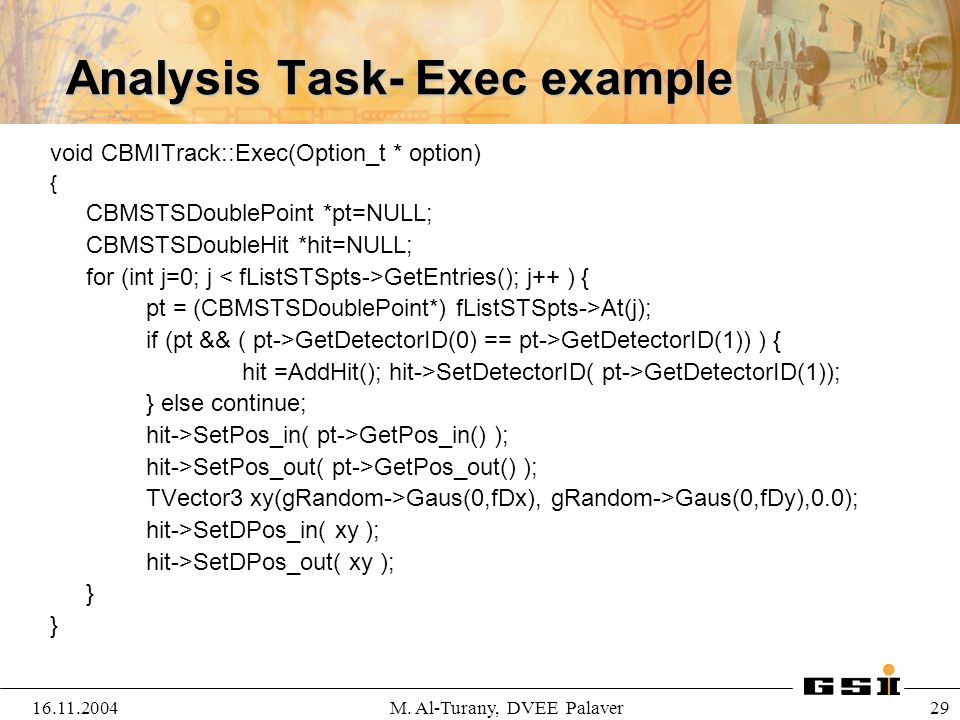 Analysis Task- Exec example

void CBMITrack::Exec(Option_t * option)
{
CBMSTSDoublePoint *pt=NULL;
CBMSTSDoubleHit *hit=NULL;
for (int j=0; j < fListSTSpts->GetEntries(); j++ ) {
pt = (CBMSTSDoublePoint*) fListSTSpts->At(j);
if (pt && ( pt->GetDetectorID(0) == pt->GetDetectorID(1)) ) {
hit =AddHit(); hit->SetDetectorID( pt->GetDetectorID(1));
} else continue;
hit->SetPos_in( pt->GetPos_in() );
hit->SetPos_out( pt->GetPos_out() );
TVector3 xy(gRandom->Gaus(0,fDx), gRandom->Gaus(0,fDy),0.0);
hit->SetDPos_in( xy );
hit->SetDPos_out( xy );
}
}

GSI

16.11.2004 M. Al-Turany, DVEE Palaver 29